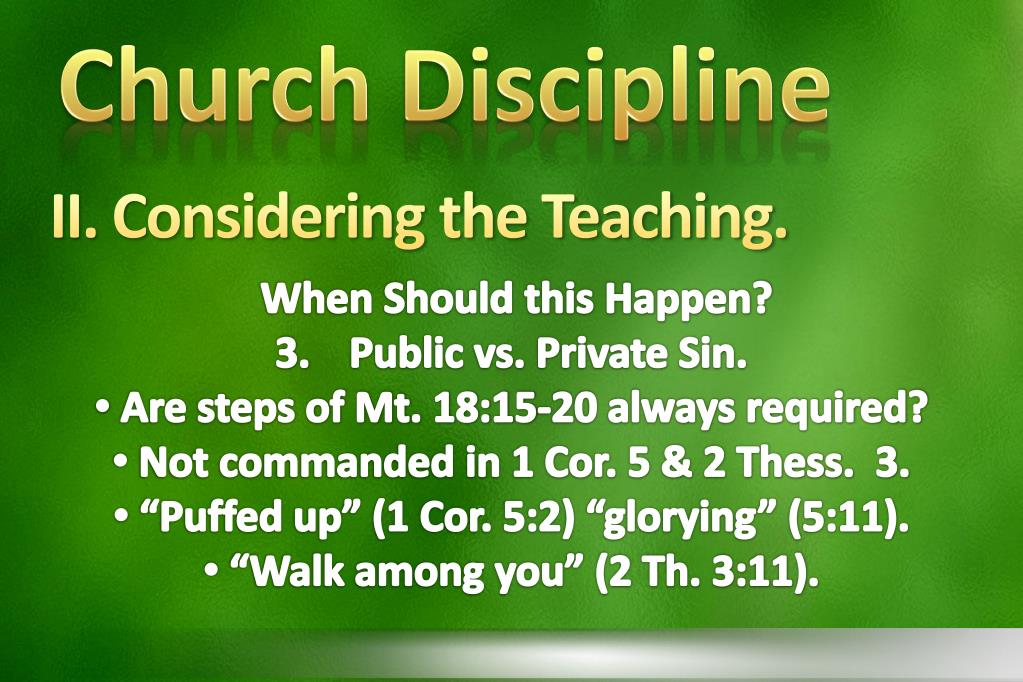 Church Discipline

II. Considering the Teaching.

When Should this Happen?

3. Public vs. Private Sin.

• Are steps of Mt. 18:15-20 always required?

• Not commanded in 1 Cor. 5 & 2 Thess. 3.

• “Puffed up” (1 Cor. 5:2) “glorying” (5:11).

• “Walk among you” (2 Th. 3:11).